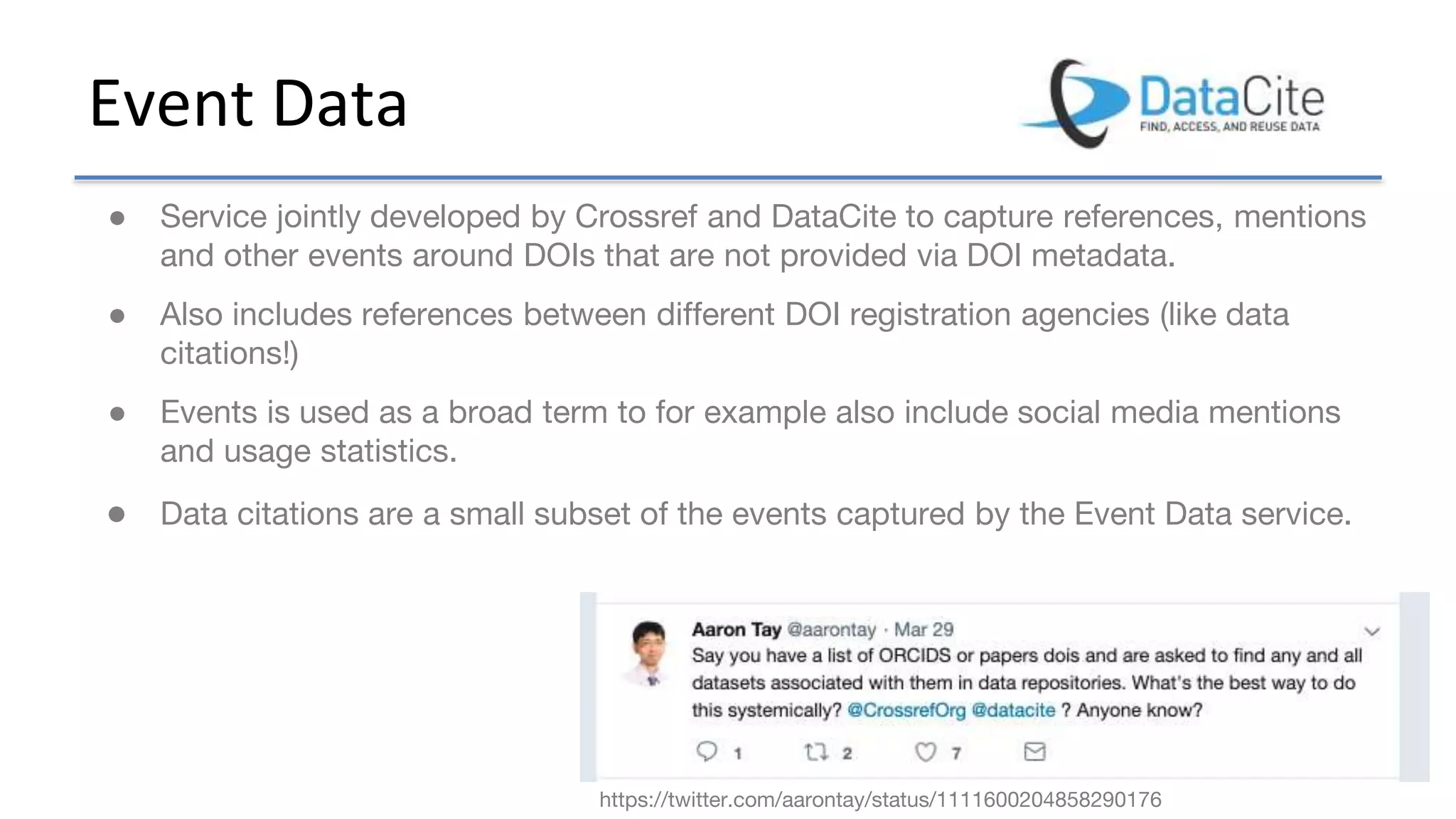 Event Data

DataCite
FIND, ACCESS, AND REUSE DATA

● Service jointly developed by Crossref and DataCite to capture references, mentions and other events around DOIs that are not provided via DOI metadata.

● Also includes references between different DOI registration agencies (like data citations!)

● Events is used as a broad term to for example also include social media mentions and usage statistics.

● Data citations are a small subset of the events captured by the Event Data service.

Aaron Tay @aarontay · Mar 29
Say you have a list of ORCIDS or papers dois and are asked to find any and all datasets associated with them in data repositories. What's the best way to do this systemically? @CrossrefOrg @datacite ? Anyone know?

1 2 7

https://twitter.com/aarontay/status/1111600204858290176